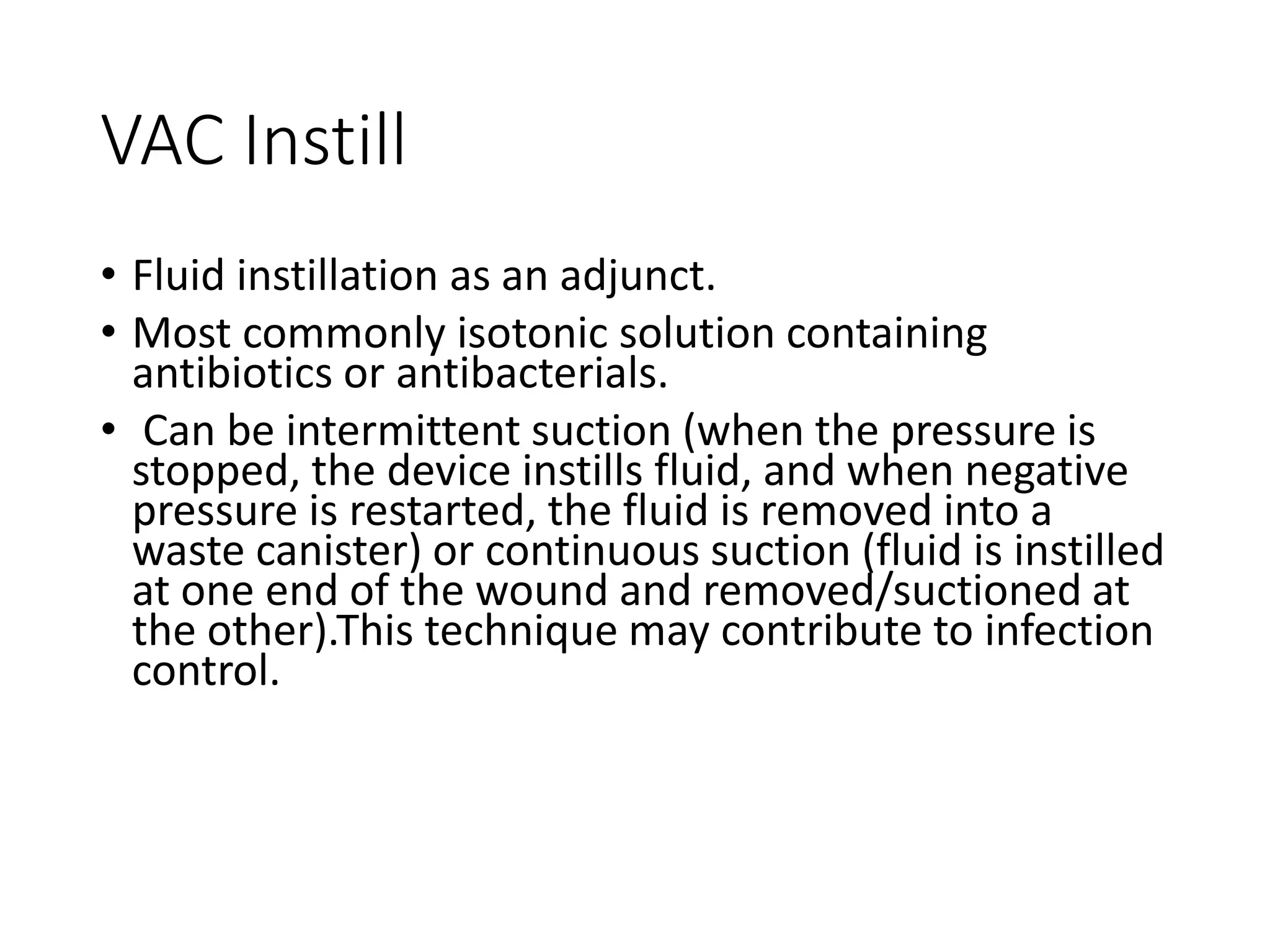 VAC Instill

• Fluid instillation as an adjunct.
• Most commonly isotonic solution containing antibiotics or antibacterials.
• Can be intermittent suction (when the pressure is stopped, the device instills fluid, and when negative pressure is restarted, the fluid is removed into a waste canister) or continuous suction (fluid is instilled at one end of the wound and removed/suctioned at the other).This technique may contribute to infection control.